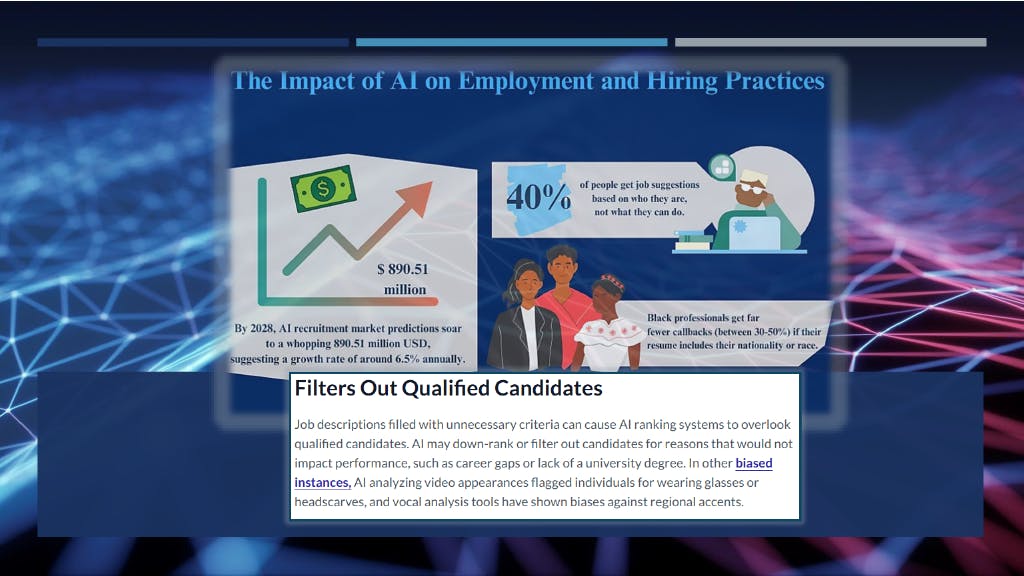 The Impact of AI on Employment and Hiring Practices

$ 890.51 million

By 2028, AI recruitment market predictions soar to a whopping 890.51 million USD, suggesting a growth rate of around 6.5% annually.

40% of people get job suggestions based on who they are, not what they can do.

Black professionals get far fewer callbacks (between 30-50%) if their resume includes their nationality or race.

Filters Out Qualified Candidates

Job descriptions filled with unnecessary criteria can cause AI ranking systems to overlook qualified candidates. AI may down-rank or filter out candidates for reasons that would not impact performance, such as career gaps or lack of a university degree. In other biased instances, AI analyzing video appearances flagged individuals for wearing glasses or headscarves, and vocal analysis tools have shown biases against regional accents.